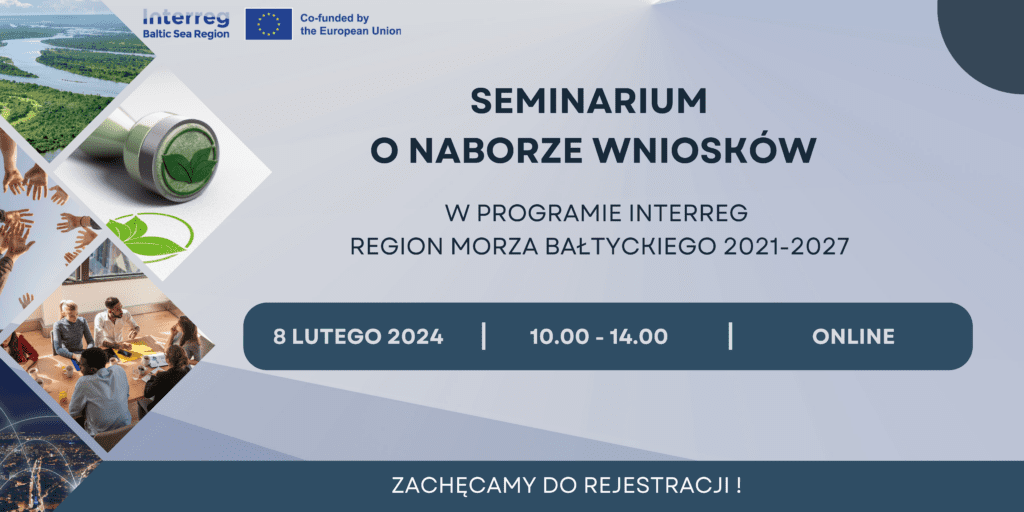 Interreg
Baltic Sea Region

Co-funded by the European Union

SEMINARIUM
O NABORZE WNIOSKÓW

W PROGRAMIE INTERREG
REGION MORZA BAŁTYCKIEGO 2021-2027

8 LUTEGO 2024 | 10.00 - 14.00 | ONLINE

ZACHĘCAMY DO REJESTRACJI !